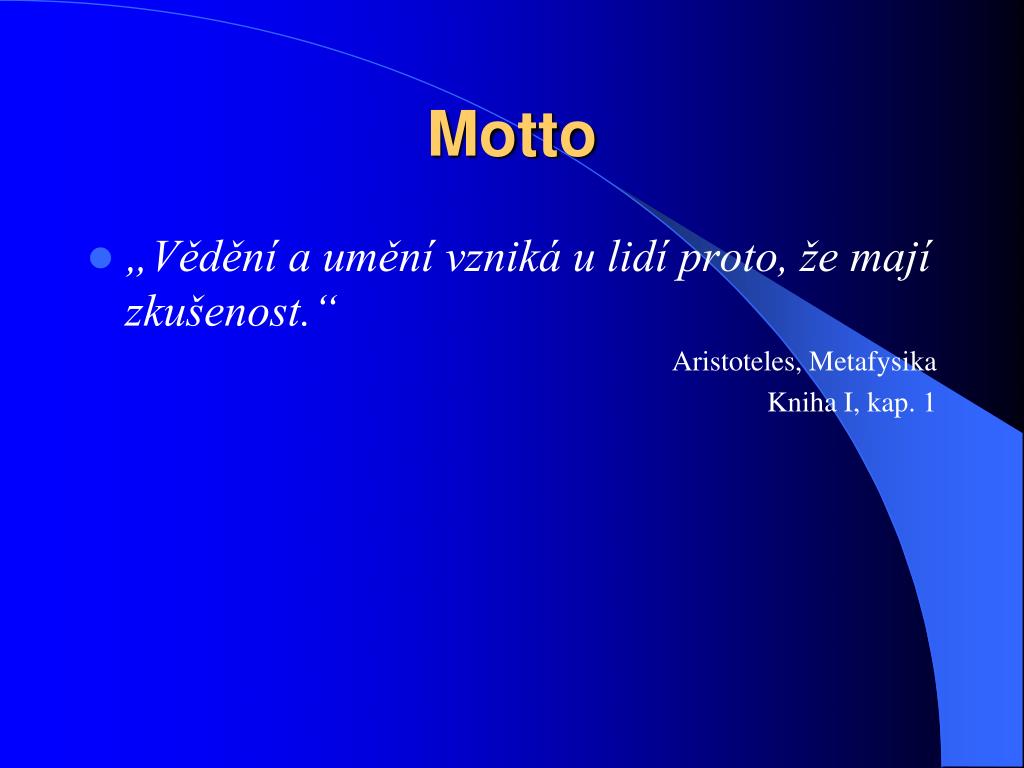 Motto

„Vědění a umění vzniká u lidí proto, že mají zkušenost.“

Aristoteles, Metafysika
Kniha I, kap. 1